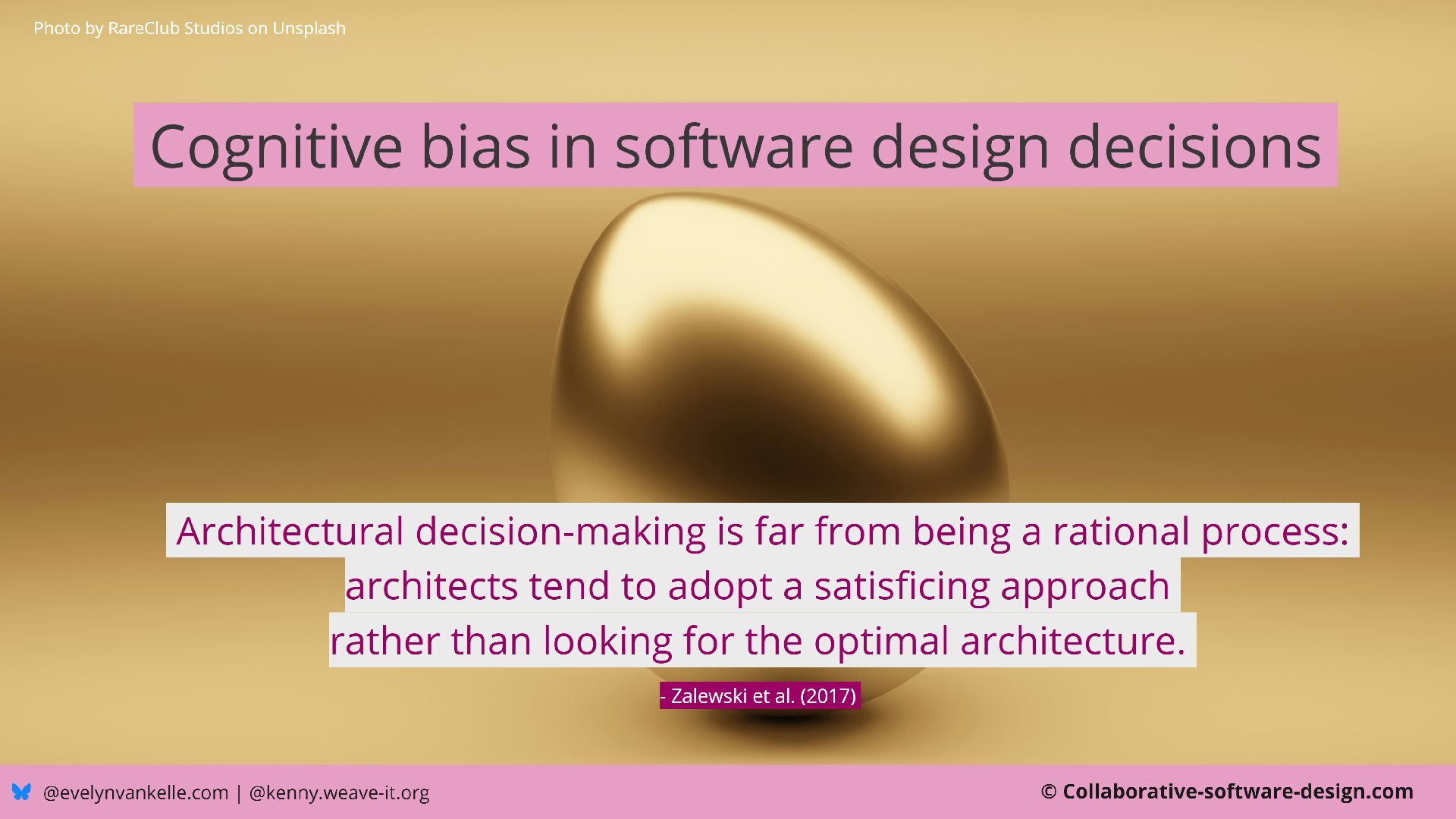 Photo by RareClub Studios on Unsplash

Cognitive bias in software design decisions

Architectural decision-making is far from being a rational process: architects tend to adopt a satisficing approach rather than looking for the optimal architecture.

- Zalewski et al. (2017)

@evelynvankelle.com | @kenny.weave-it.org

© Collaborative-software-design.com